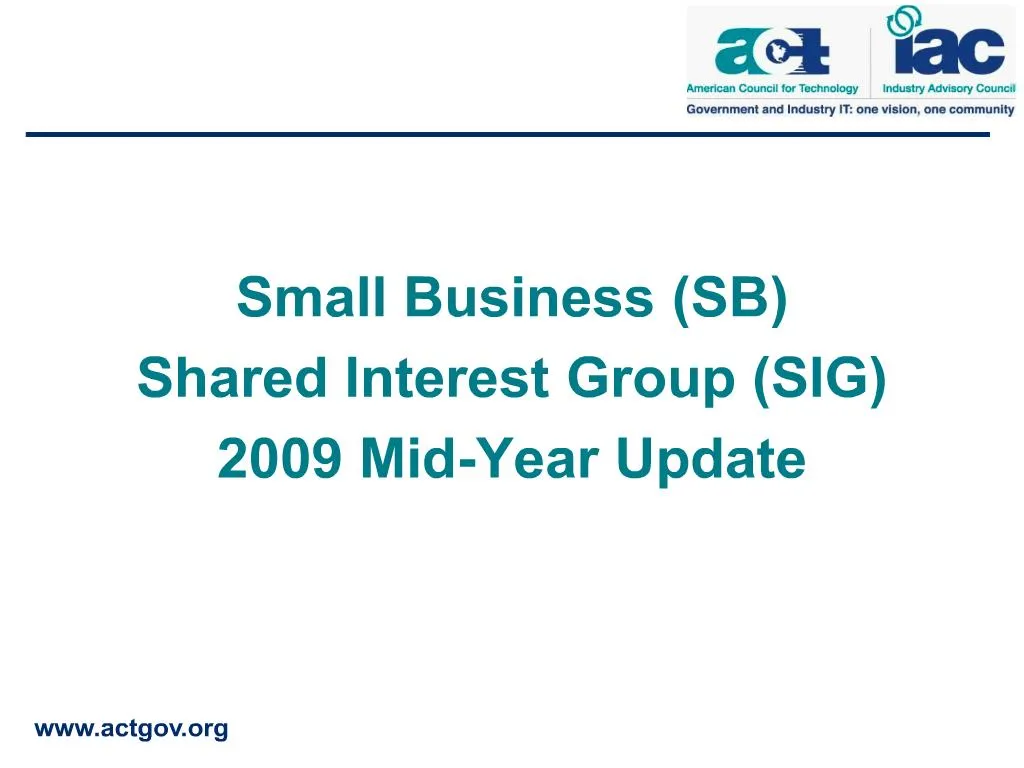 act
American Council for Technology

iac
Industry Advisory Council

Government and Industry IT: one vision, one community

Small Business (SB)
Shared Interest Group (SIG)
2009 Mid-Year Update

www.actgov.org